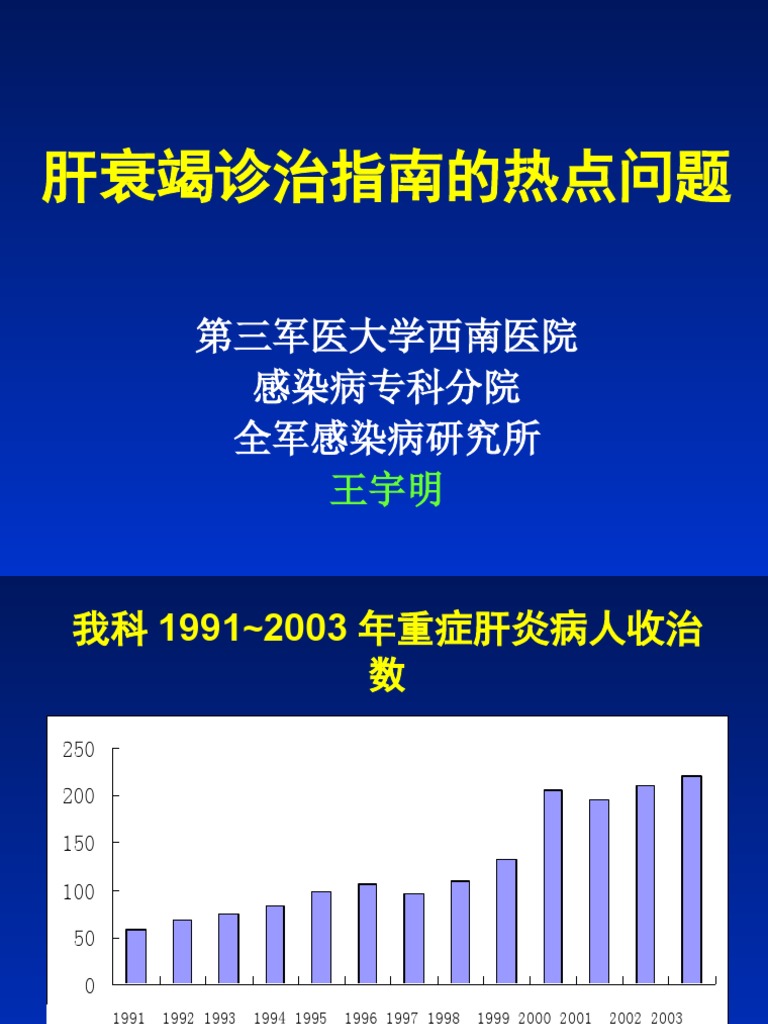 肝衰竭诊治指南的热点问题

第三军医大学西南医院
感染病专科分院
全军感染病研究所
王宇明

我科 1991~2003 年重症肝炎病人收治数

250
200
150
100
50
0

1991 1992 1993 1994 1995 1996 1997 1998 1999 2000 2001 2002 2003